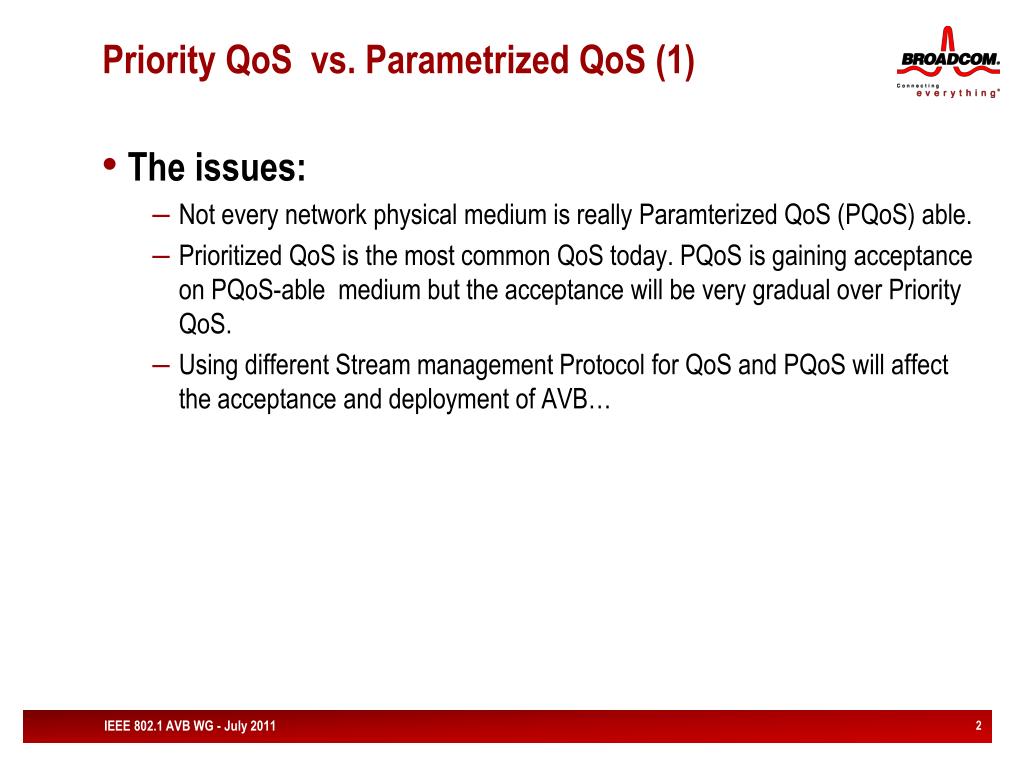 Priority QoS vs. Parametrized QoS (1)

BROADCOM.
Connecting everything®

• The issues:

– Not every network physical medium is really Paramterized QoS (PQoS) able.

– Prioritized QoS is the most common QoS today. PQoS is gaining acceptance on PQoS-able medium but the acceptance will be very gradual over Priority QoS.

– Using different Stream management Protocol for QoS and PQoS will affect the acceptance and deployment of AVB…

IEEE 802.1 AVB WG - July 2011

2